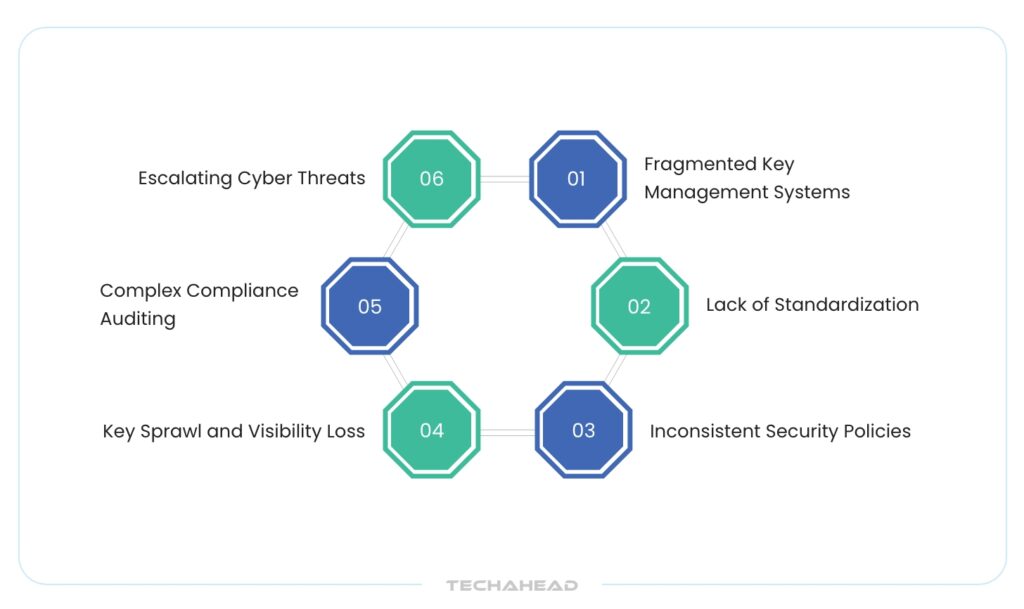 01
Fragmented Key Management Systems

02
Lack of Standardization

03
Inconsistent Security Policies

04
Key Sprawl and Visibility Loss

05
Complex Compliance Auditing

06
Escalating Cyber Threats

TECHAHEAD